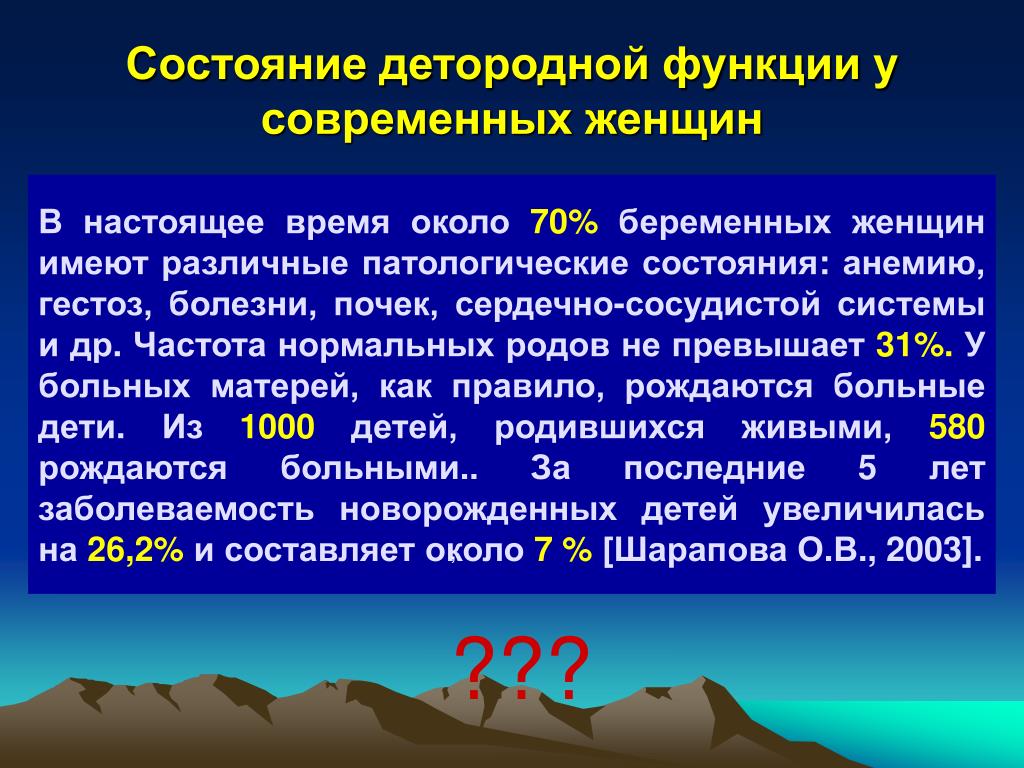 Состояние детородной функции у современных женщин

В настоящее время около 70% беременных женщин имеют различные патологические состояния: анемию, гестоз, болезни, почек, сердечно-сосудистой системы и др. Частота нормальных родов не превышает 31%. У больных матерей, как правило, рождаются больные дети. Из 1000 детей, родившихся живыми, 580 рождаются больными.. За последние 5 лет заболеваемость новорожденных детей увеличилась на 26,2% и составляет около 7 % [Шарапова О.В., 2003].

???